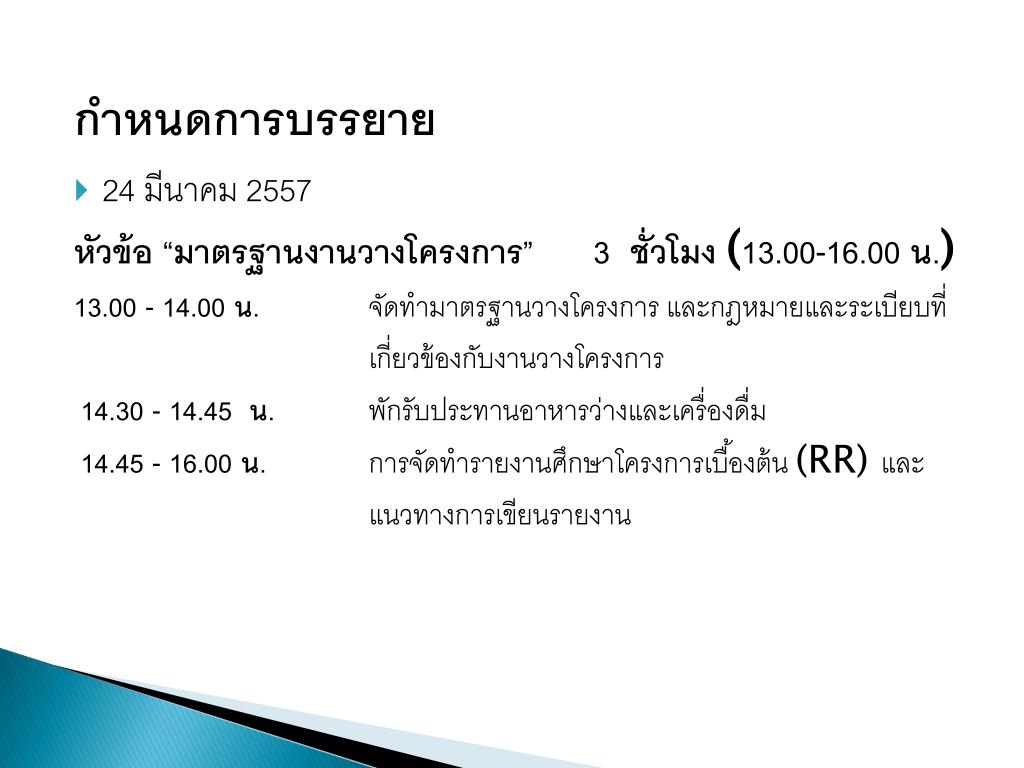 กำหนดการบรรยาย

24 มีนาคม 2557

หัวข้อ “มาตรฐานงานวางโครงการ” 3 ชั่วโมง (13.00-16.00 น.)

13.00 - 14.00 น. จัดทำมาตรฐานวางโครงการ และกฎหมายและระเบียบที่เกี่ยวข้องกับงานวางโครงการ

14.30 - 14.45 น. พักรับประทานอาหารว่างและเครื่องดื่ม

14.45 - 16.00 น. การจัดทำรายงานศึกษาโครงการเบื้องต้น (RR) และแนวทางการเขียนรายงาน